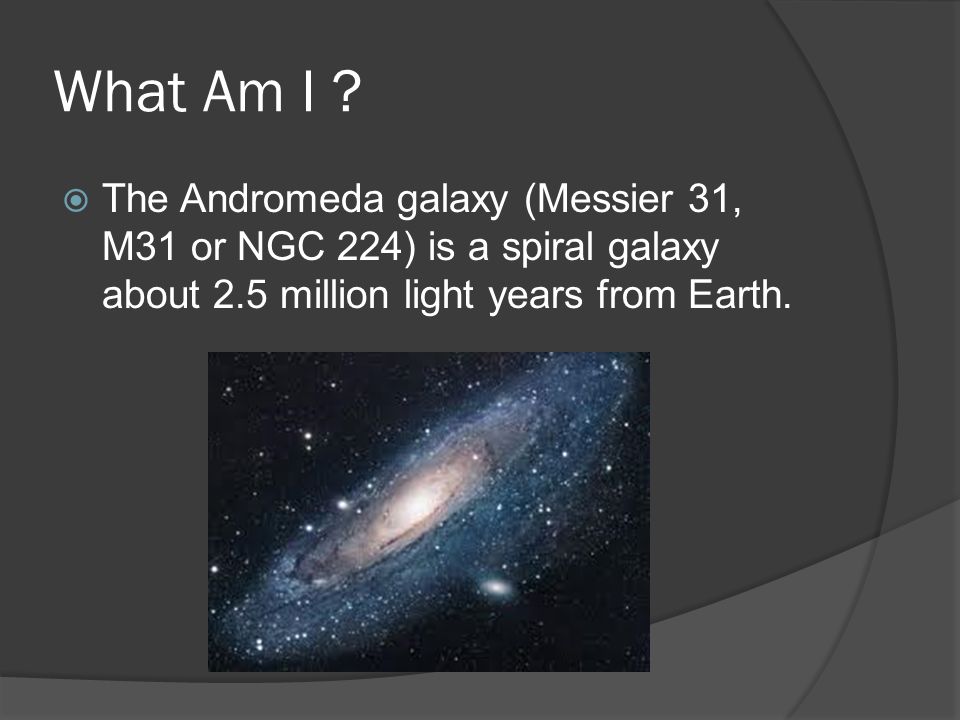 What Am I ?

The Andromeda galaxy (Messier 31, M31 or NGC 224) is a spiral galaxy about 2.5 million light years from Earth.